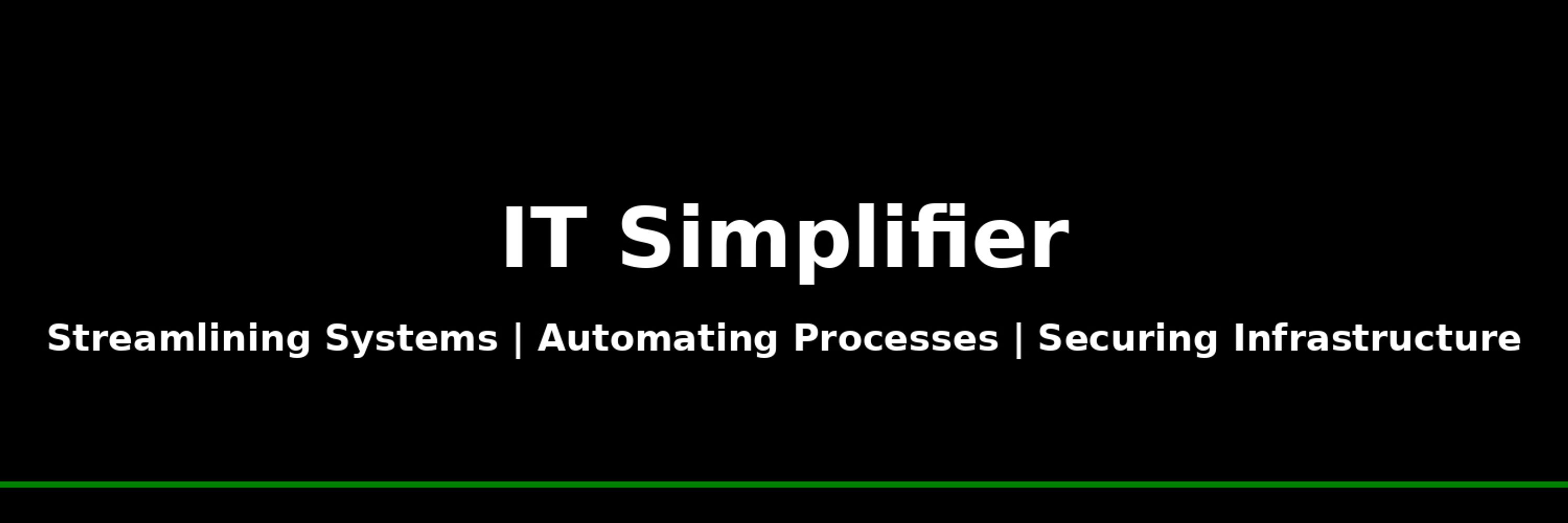 IT Simplifier

Streamlining Systems | Automating Processes | Securing Infrastructure